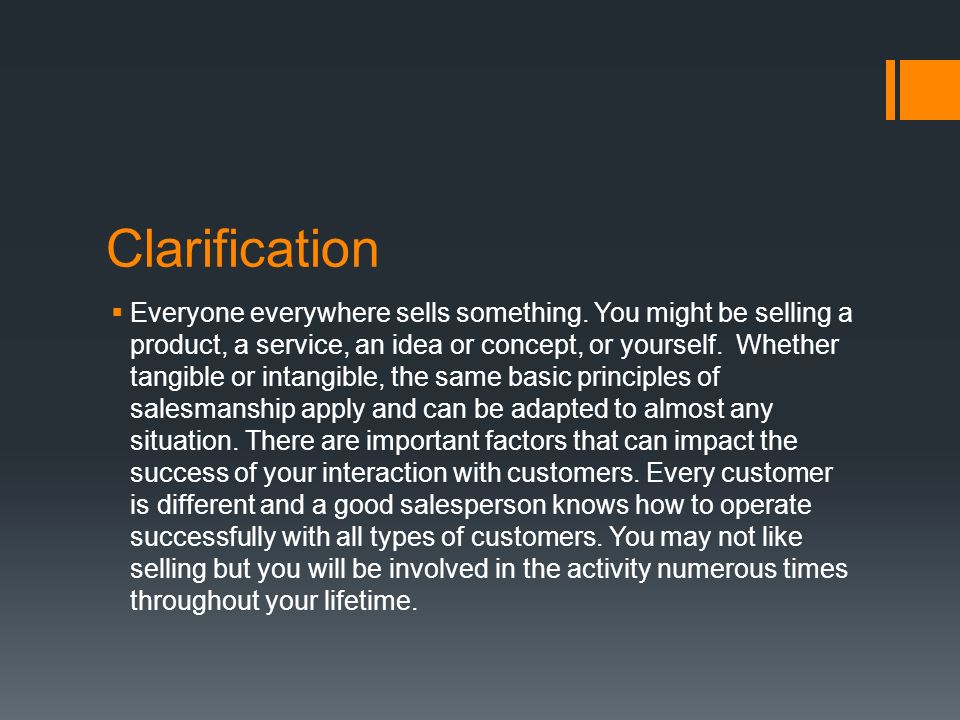 Clarification

▪ Everyone everywhere sells something. You might be selling a product, a service, an idea or concept, or yourself. Whether tangible or intangible, the same basic principles of salesmanship apply and can be adapted to almost any situation. There are important factors that can impact the success of your interaction with customers. Every customer is different and a good salesperson knows how to operate successfully with all types of customers. You may not like selling but you will be involved in the activity numerous times throughout your lifetime.